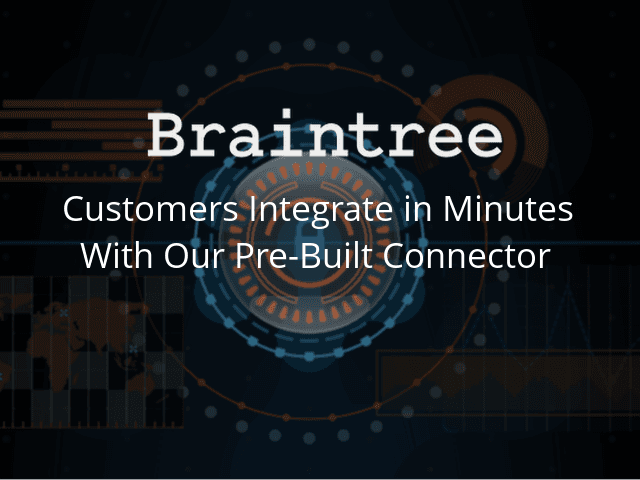 Braintree

Customers Integrate in Minutes
With Our Pre-Built Connector